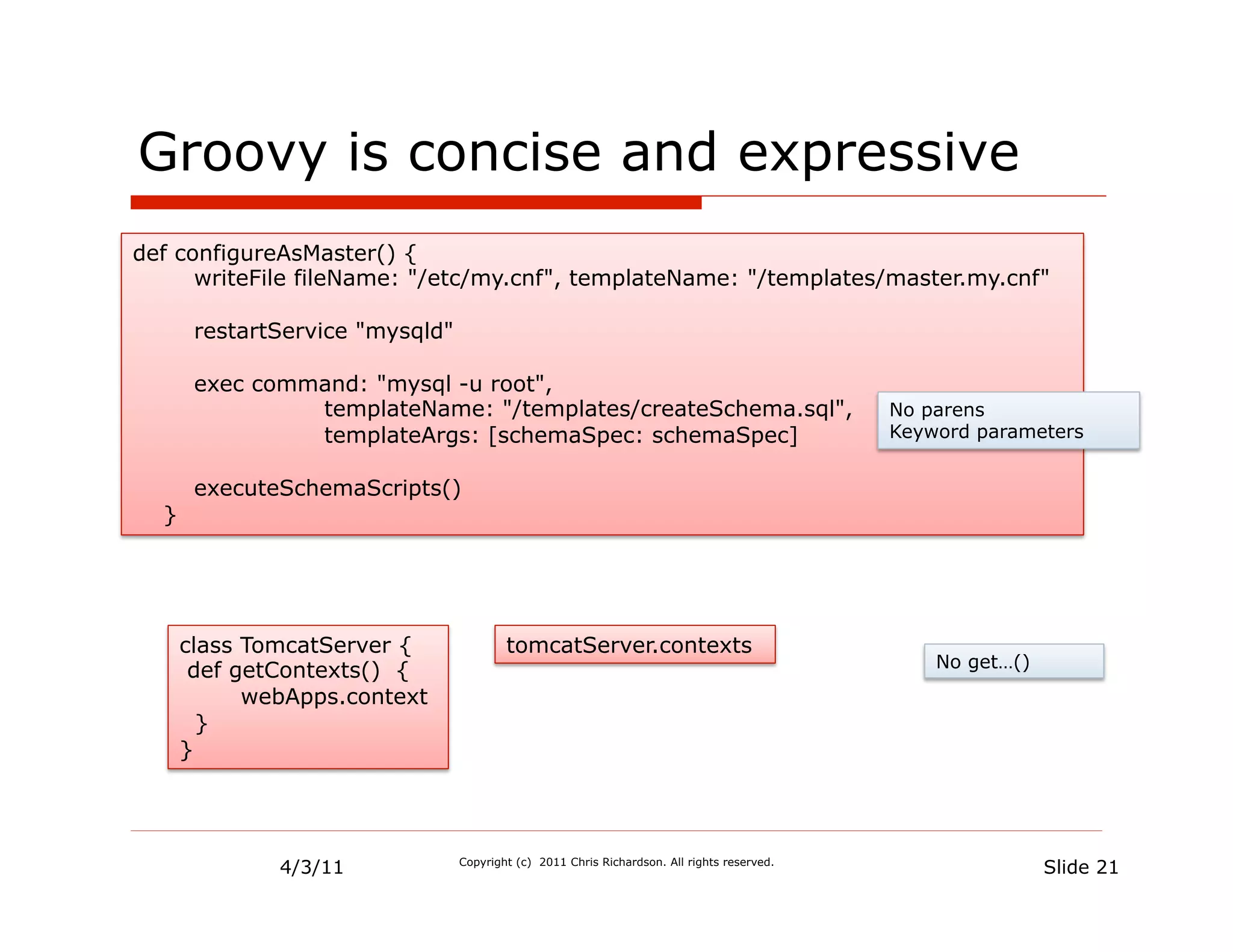 Groovy is concise and expressive

def configureAsMaster() {
writeFile fileName: "/etc/my.cnf", templateName: "/templates/master.my.cnf"

restartService "mysqld"

exec command: "mysql -u root",
templateName: "/templates/createSchema.sql",
templateArgs: [schemaSpec: schemaSpec]

executeSchemaScripts()
}

No parens
Keyword parameters

class TomcatServer {
def getContexts() {
webApps.context
}
}

tomcatServer.contexts

No get…()

4/3/11

Copyright (c) 2011 Chris Richardson. All rights reserved.

Slide 21